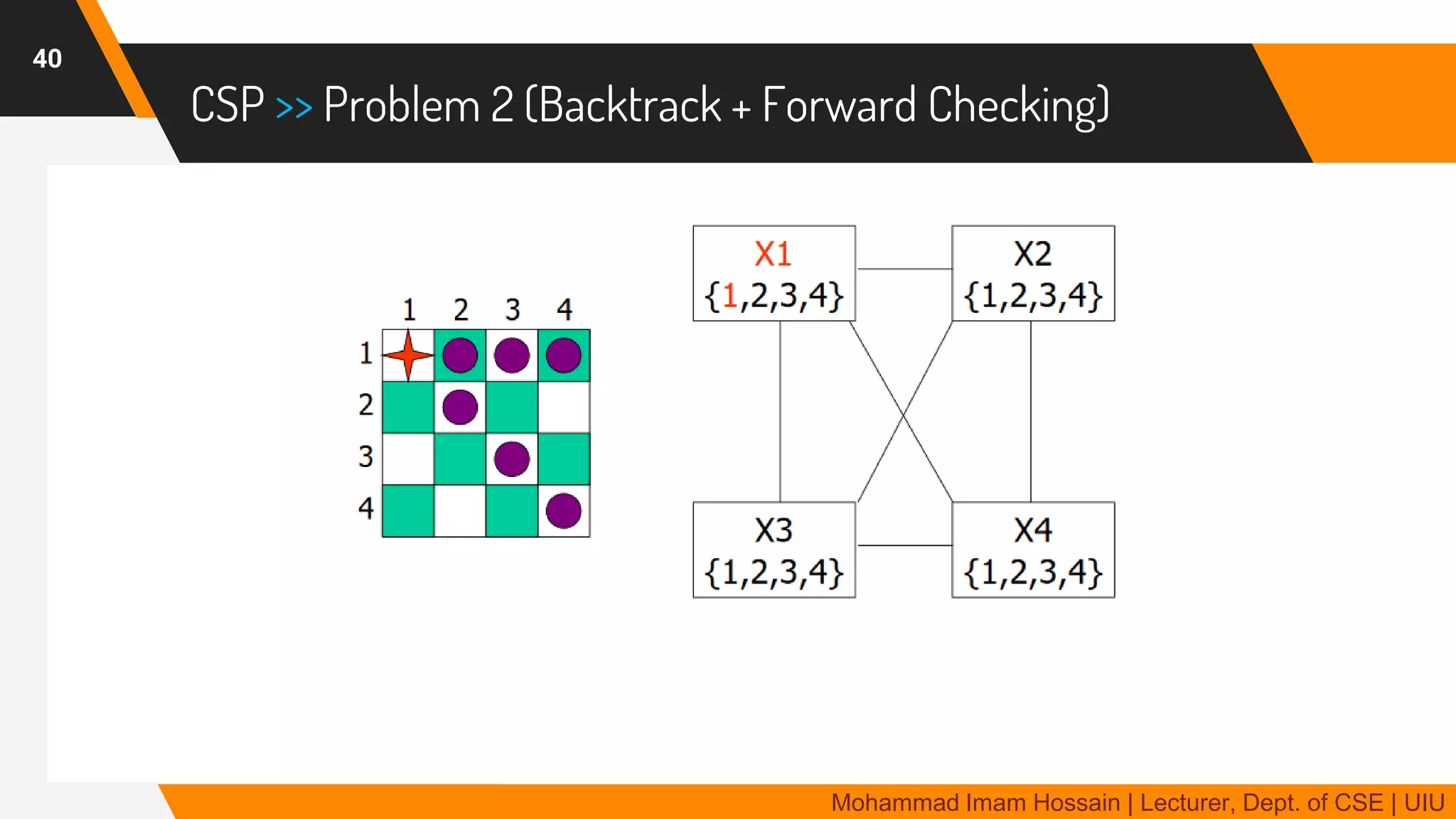 40

CSP >> Problem 2 (Backtrack + Forward Checking)

1 2 3 4
1
2
3
4

X1
{1,2,3,4}

X2
{1,2,3,4}

X3
{1,2,3,4}

X4
{1,2,3,4}

Mohammad Imam Hossain | Lecturer, Dept. of CSE | UIU